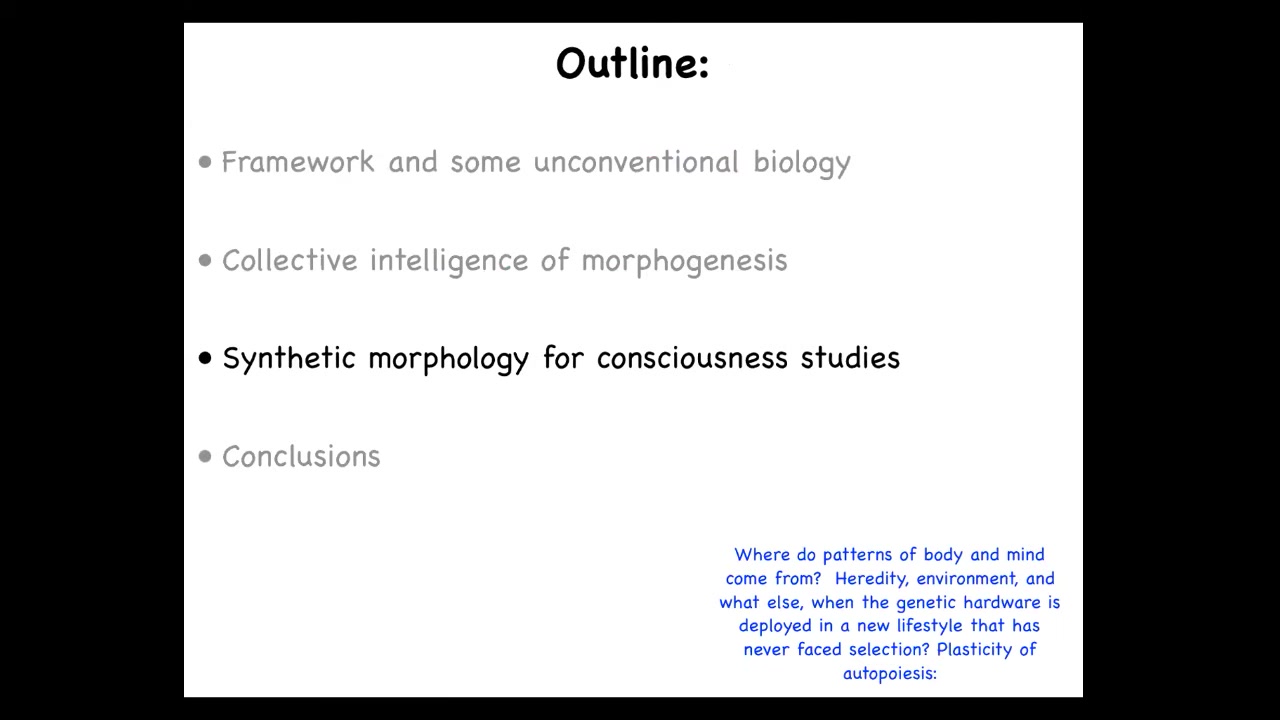 Outline:

• Framework and some unconventional biology

• Collective intelligence of morphogenesis

• Synthetic morphology for consciousness studies

• Conclusions

Where do patterns of body and mind come from? Heredity, environment, and what else, when the genetic hardware is deployed in a new lifestyle that has never faced selection? Plasticity of autopoiesis: